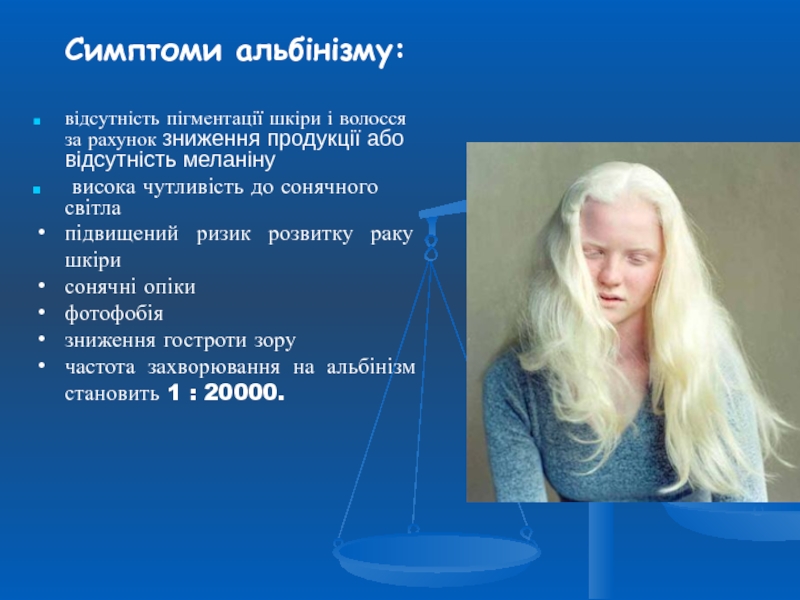 Симптоми альбінізму:

- відсутність пігментації шкіри і волосся за рахунок зниження продукції або відсутність меланіну
- висока чутливість до сонячного світла
- підвищений ризик розвитку раку шкіри
- сонячні опіки
- фотофобія
- зниження гостроти зору
- частота захворювання на альбінізм становить 1 : 20000.